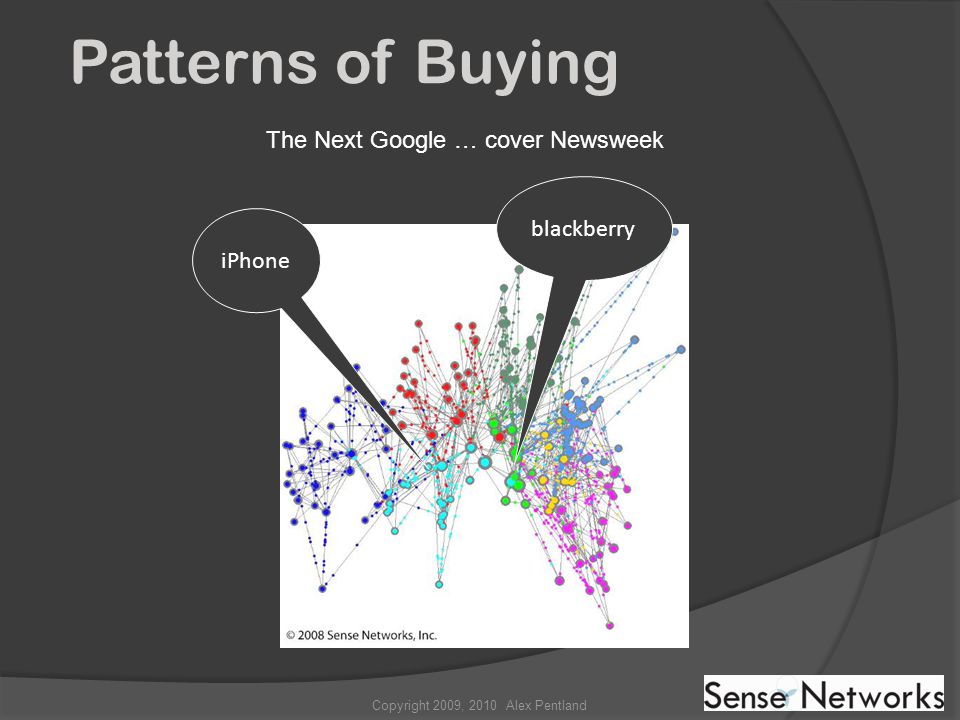 Patterns of Buying

The Next Google … cover Newsweek

iPhone

blackberry

© 2008 Sense Networks, Inc.

Copyright 2009, 2010 Alex Pentland

Sense Networks